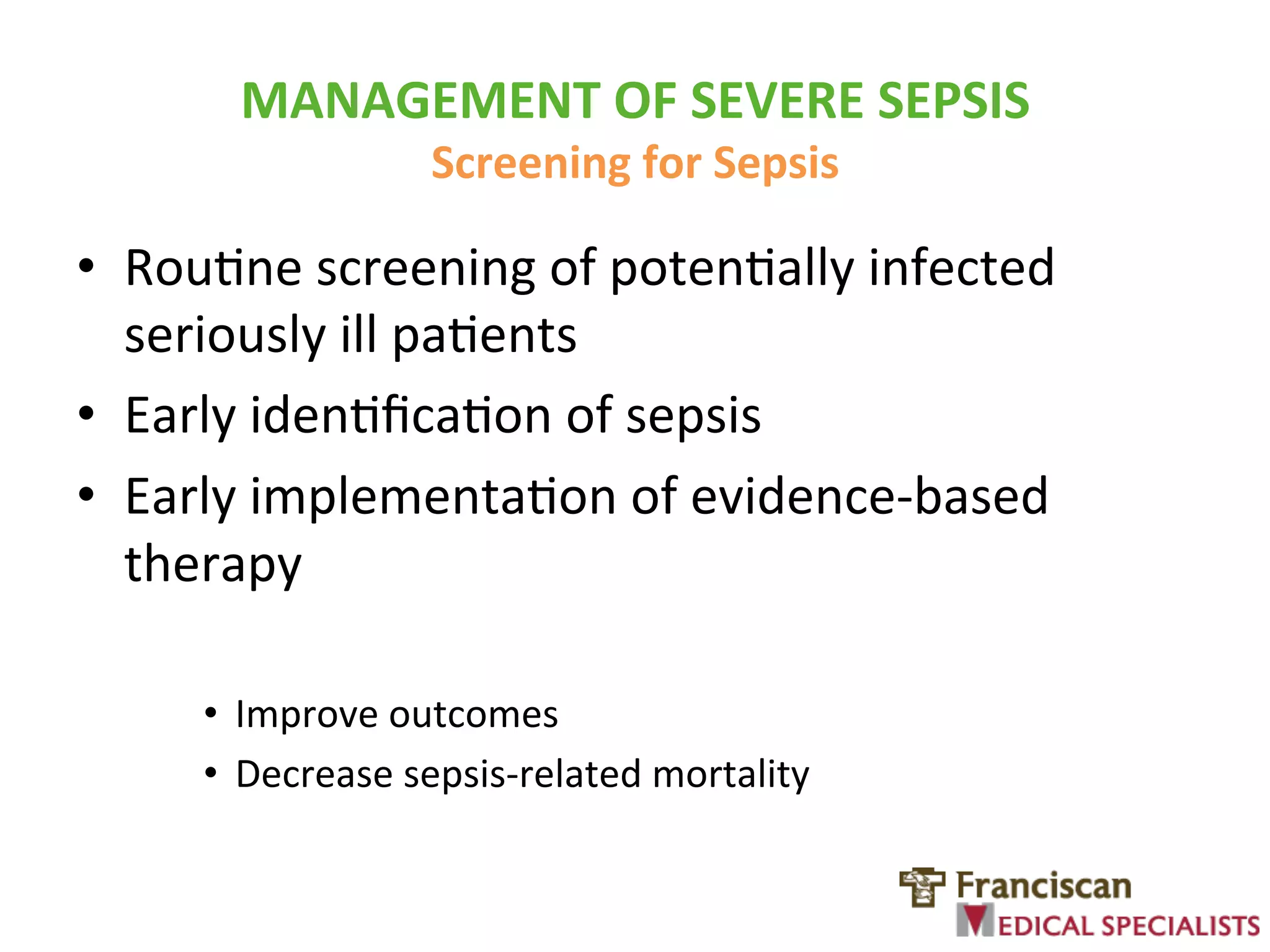 MANAGEMENT OF SEVERE SEPSIS
Screening for Sepsis

• Routine screening of potentially infected seriously ill patients
• Early identification of sepsis
• Early implementation of evidence-based therapy

• Improve outcomes
• Decrease sepsis-related mortality

Franciscan
MEDICAL SPECIALISTS